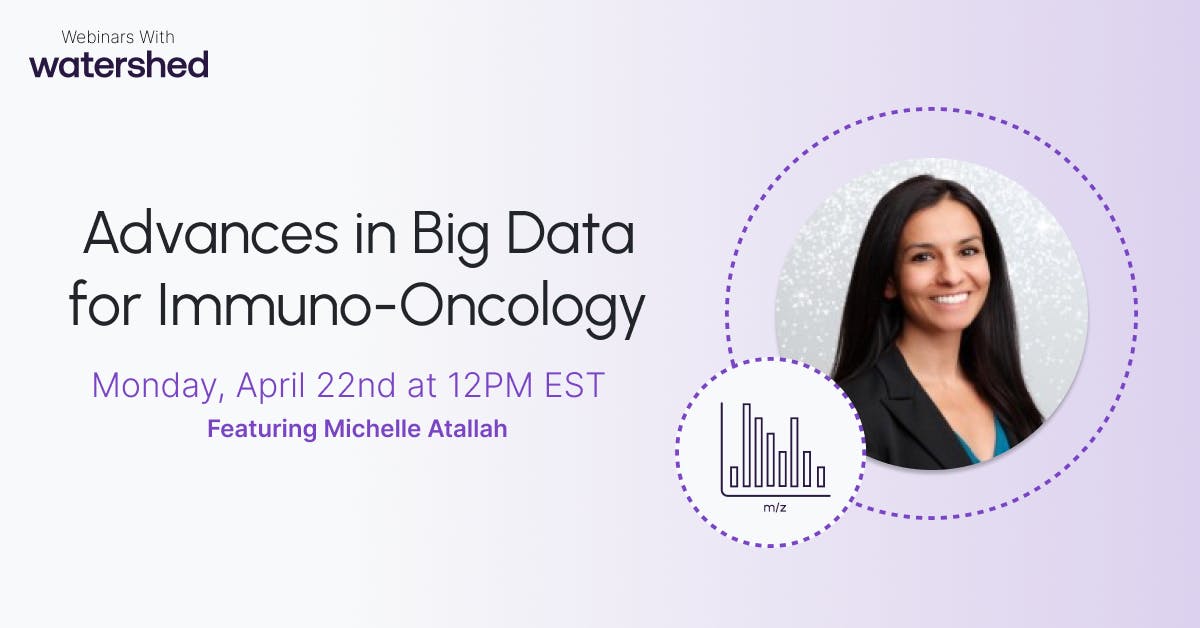 Webinars With
watershed

Advances in Big Data for Immuno-Oncology

Monday, April 22nd at 12PM EST

Featuring Michelle Atallah

m/z